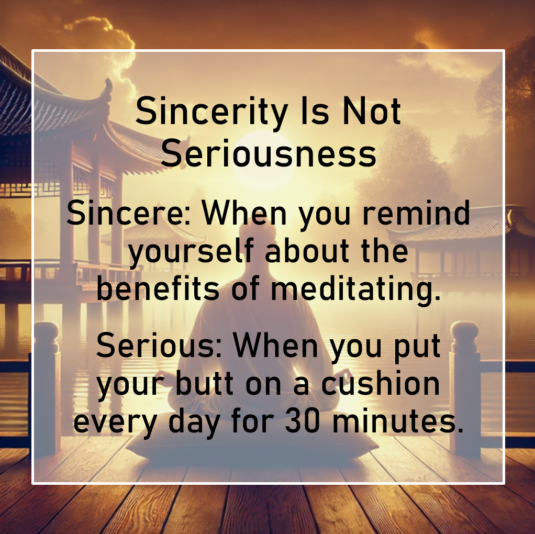 Sincerity Is Not Seriousness

Sincere: When you remind yourself about the benefits of meditating.

Serious: When you put your butt on a cushion every day for 30 minutes.